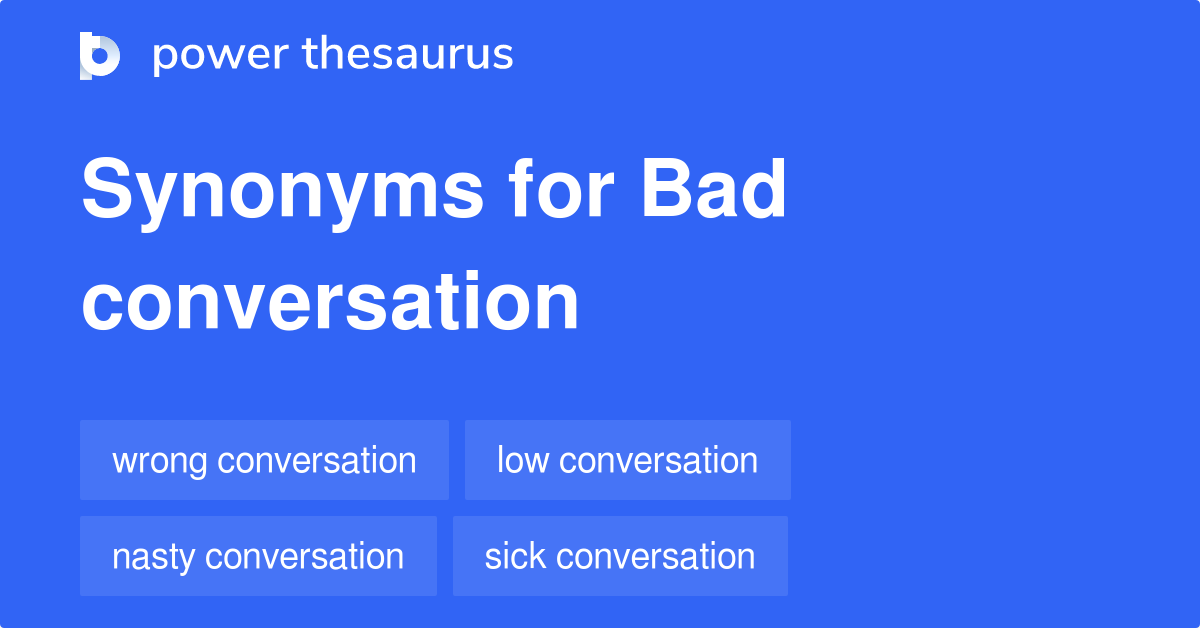 power thesaurus

Synonyms for Bad conversation

wrong conversation
low conversation
nasty conversation
sick conversation